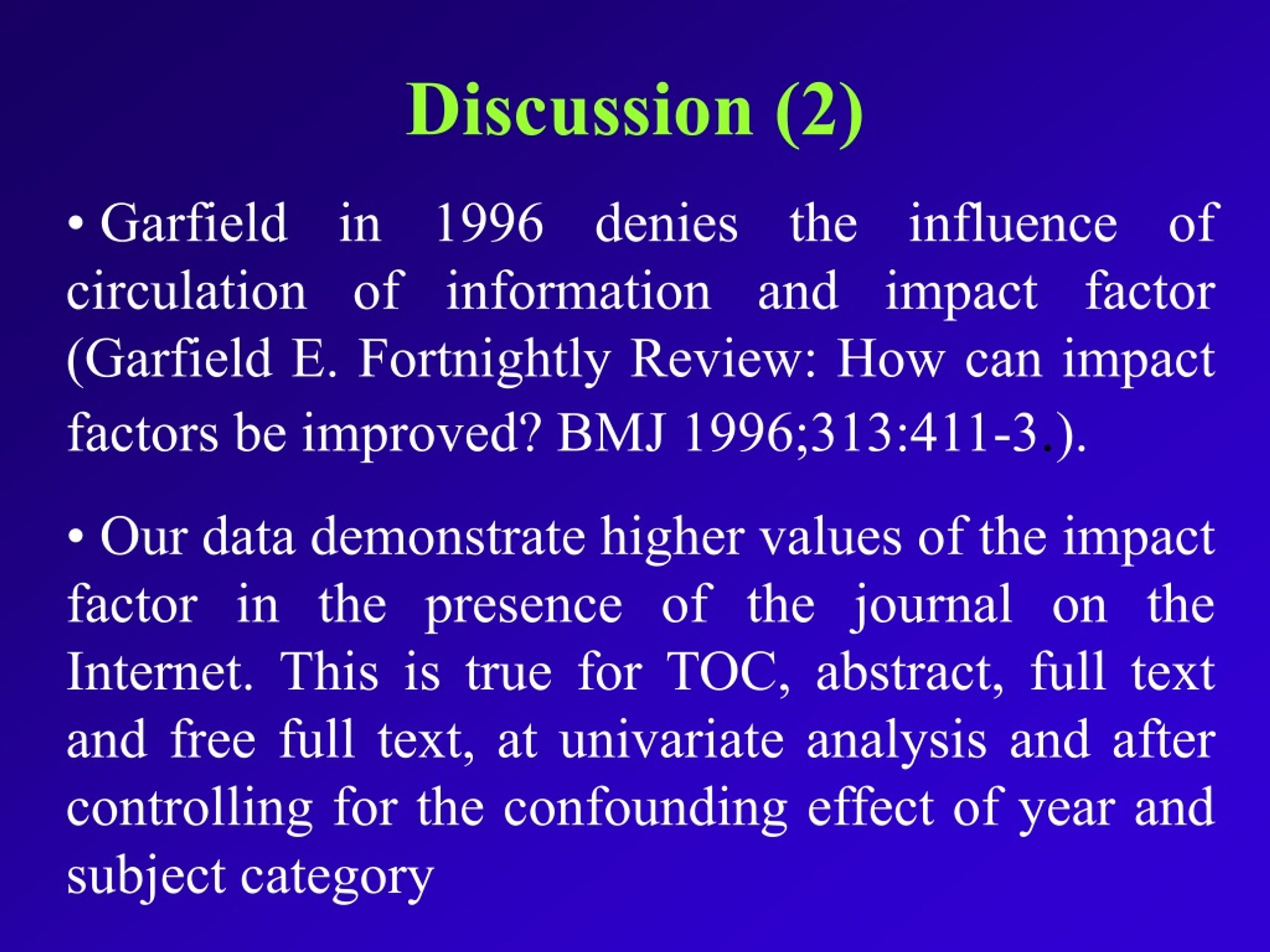 Discussion (2)

• Garfield in 1996 denies the influence of circulation of information and impact factor (Garfield E. Fortnightly Review: How can impact factors be improved? BMJ 1996;313:411-3.).

• Our data demonstrate higher values of the impact factor in the presence of the journal on the Internet. This is true for TOC, abstract, full text and free full text, at univariate analysis and after controlling for the confounding effect of year and subject category